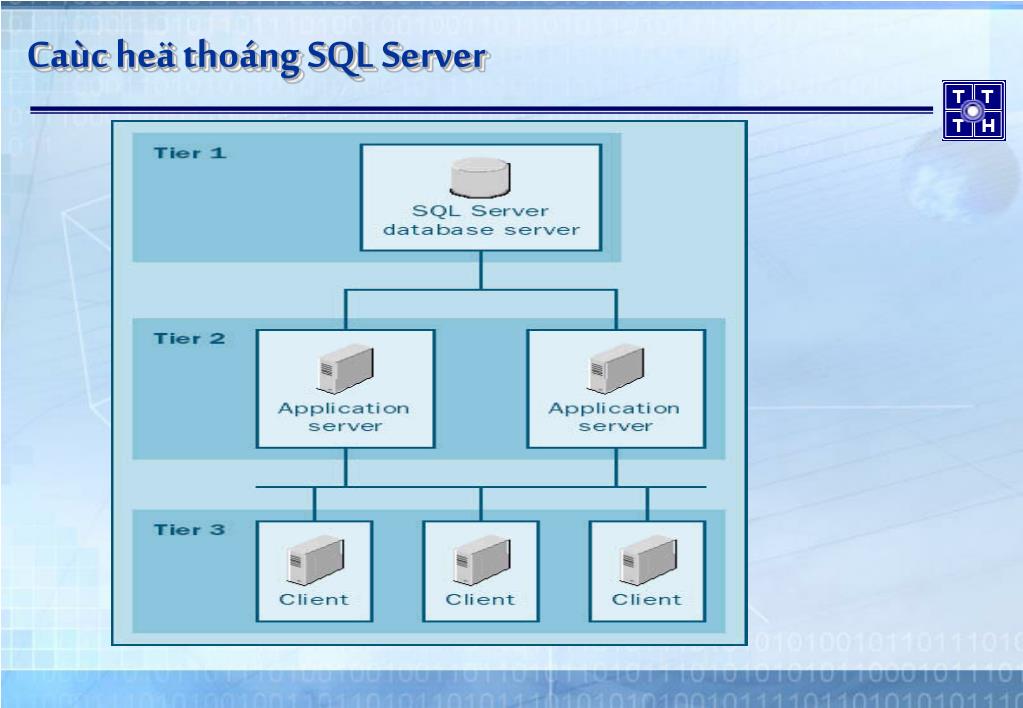 Caùc heä thoáng SQL Server

T T
T H

Tier 1

SQL Server database server

Tier 2

Application server

Application server

Tier 3

Client

Client

Client